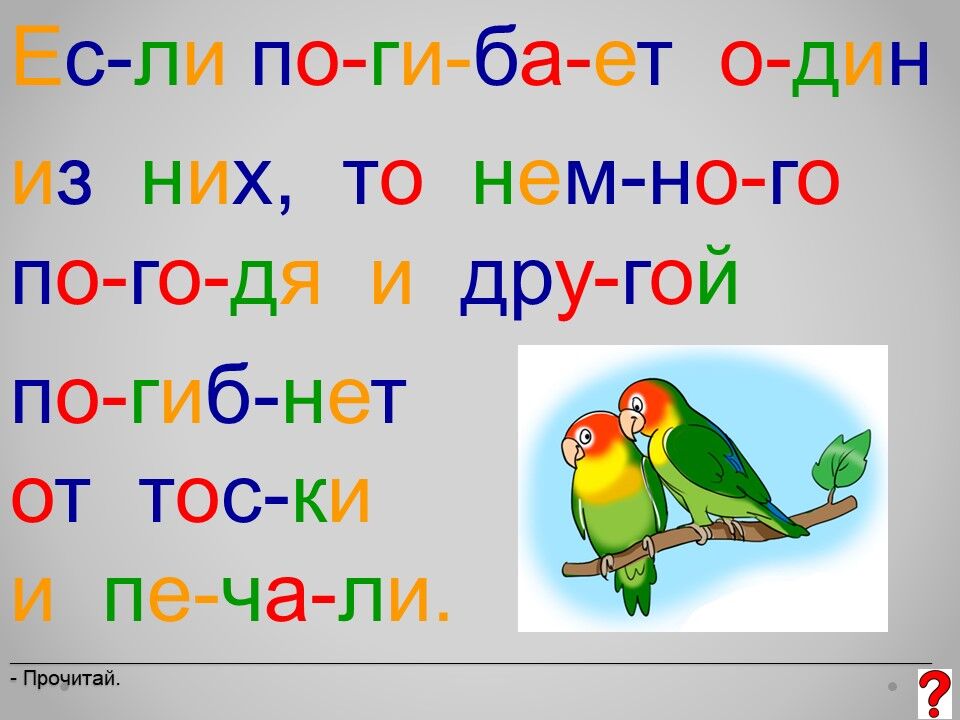 Ес-ли по-ги-ба-ет о-дин из них, то нем-но-го по-го-дя и дру-гой по-гиб-нет от тос-ки и пе-ча-ли.

- Прочитай.

?